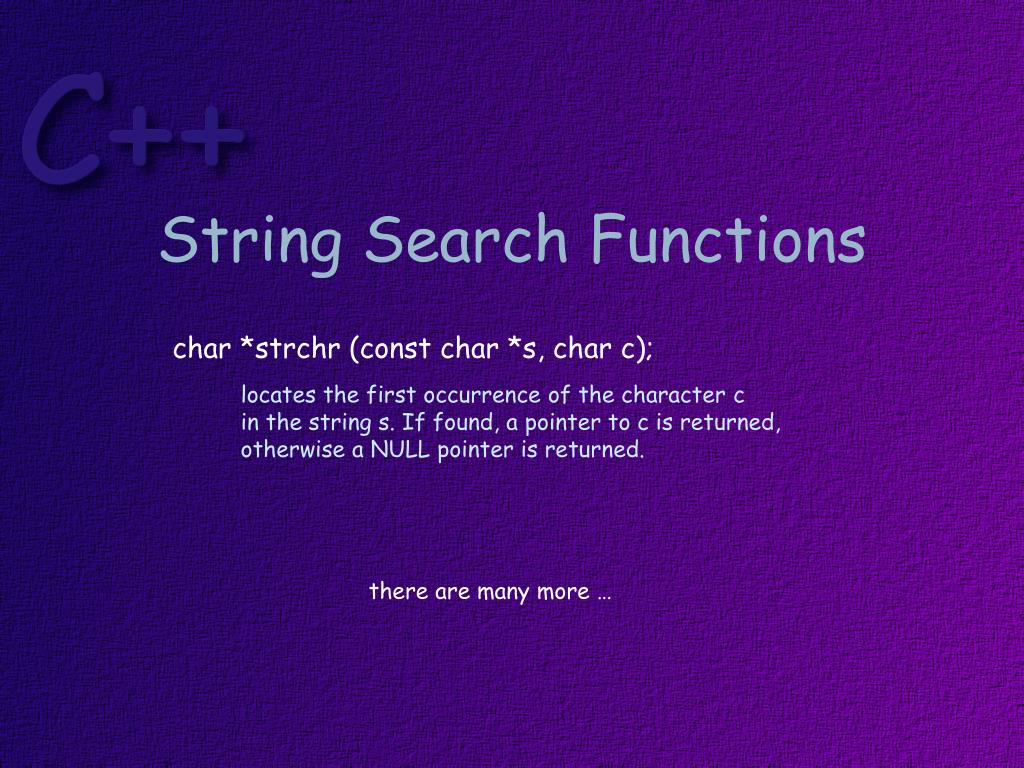 C++

String Search Functions

char *strchr (const char *s, char c);

locates the first occurrence of the character c in the string s. If found, a pointer to c is returned, otherwise a NULL pointer is returned.

there are many more …